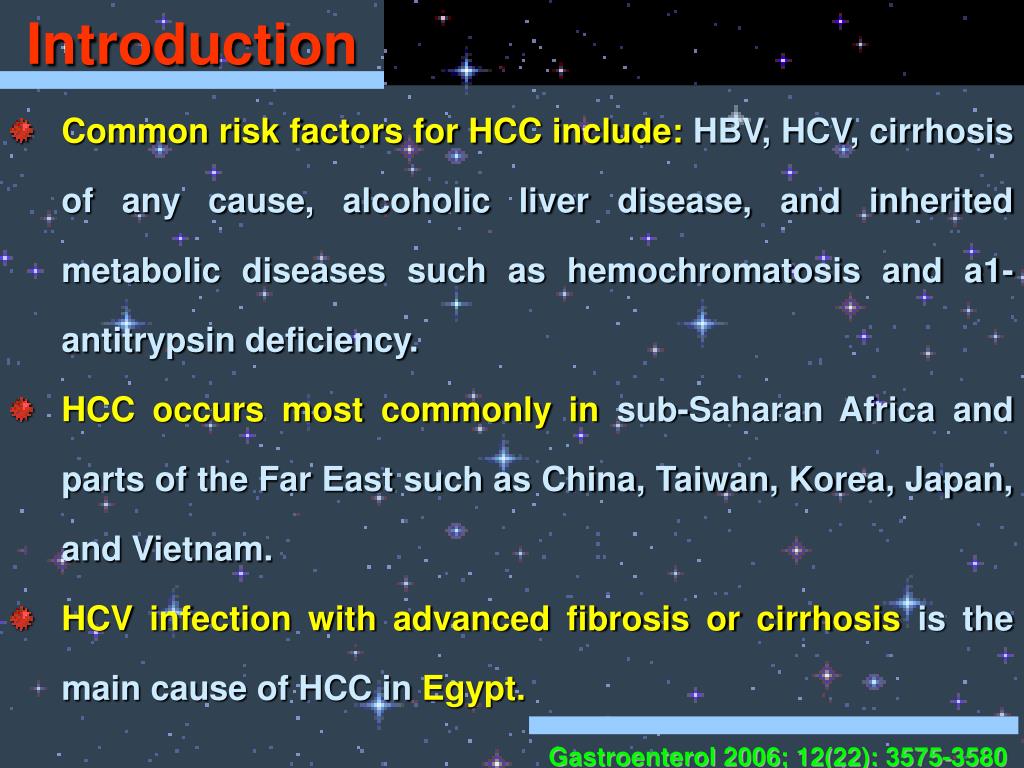 Introduction

Common risk factors for HCC include: HBV, HCV, cirrhosis of any cause, alcoholic liver disease, and inherited metabolic diseases such as hemochromatosis and a1-antitrypsin deficiency.

HCC occurs most commonly in sub-Saharan Africa and parts of the Far East such as China, Taiwan, Korea, Japan, and Vietnam.

HCV infection with advanced fibrosis or cirrhosis is the main cause of HCC in Egypt.

Gastroenterol 2006; 12(22): 3575-3580